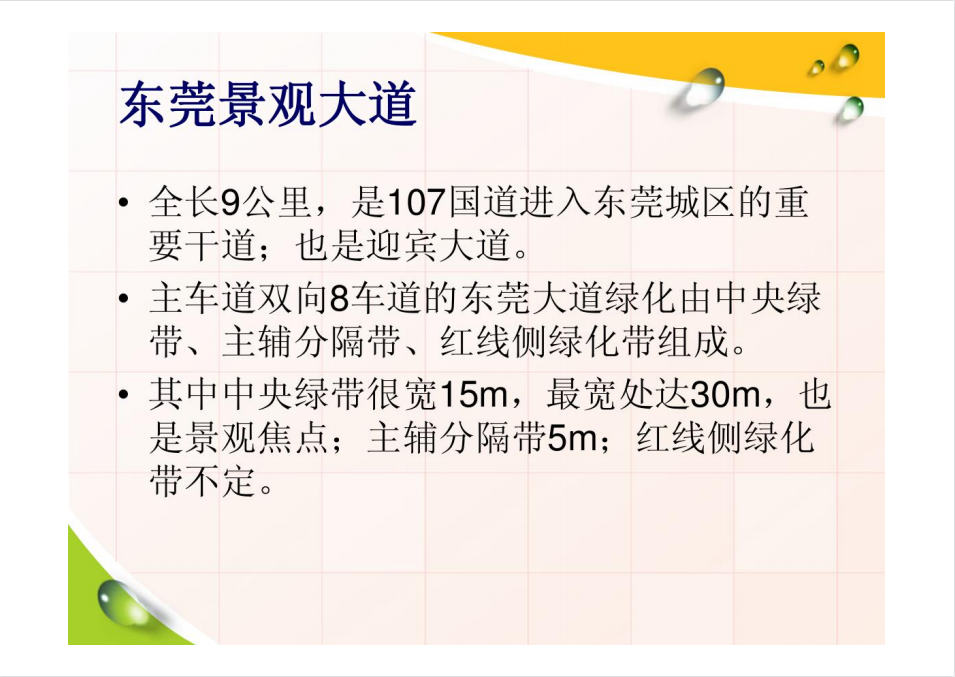 东莞景观大道

• 全长9公里，是107国道进入东莞城区的重要干道；也是迎宾大道。

• 主车道双向8车道的东莞大道绿化由中央绿带、主辅分隔带、红线侧绿化带组成。

• 其中中央绿带很宽15m，最宽处达30m，也是景观焦点；主辅分隔带5m；红线侧绿化带不定。